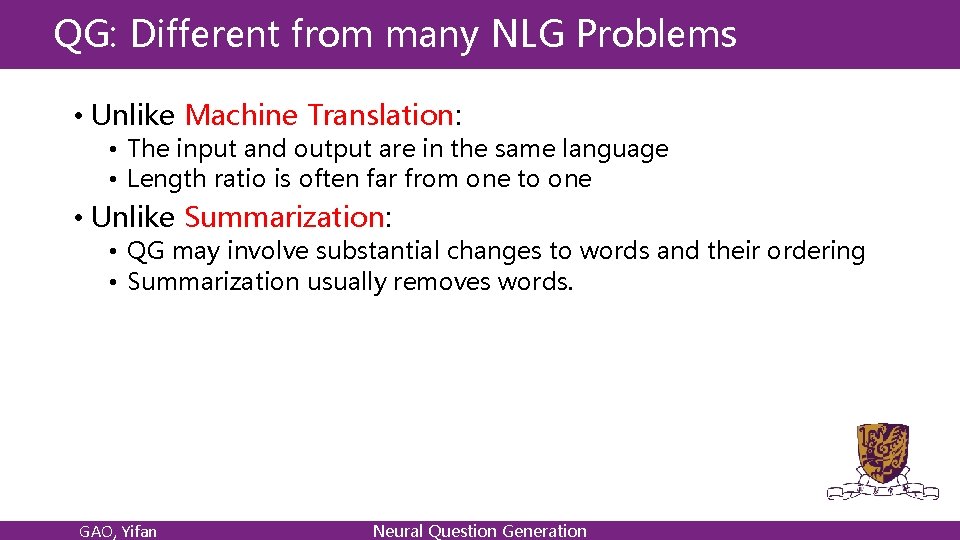 QG: Different from many NLG Problems

• Unlike Machine Translation:
  • The input and output are in the same language
  • Length ratio is often far from one to one
• Unlike Summarization:
  • QG may involve substantial changes to words and their ordering
  • Summarization usually removes words.

GAO, Yifan

Neural Question Generation